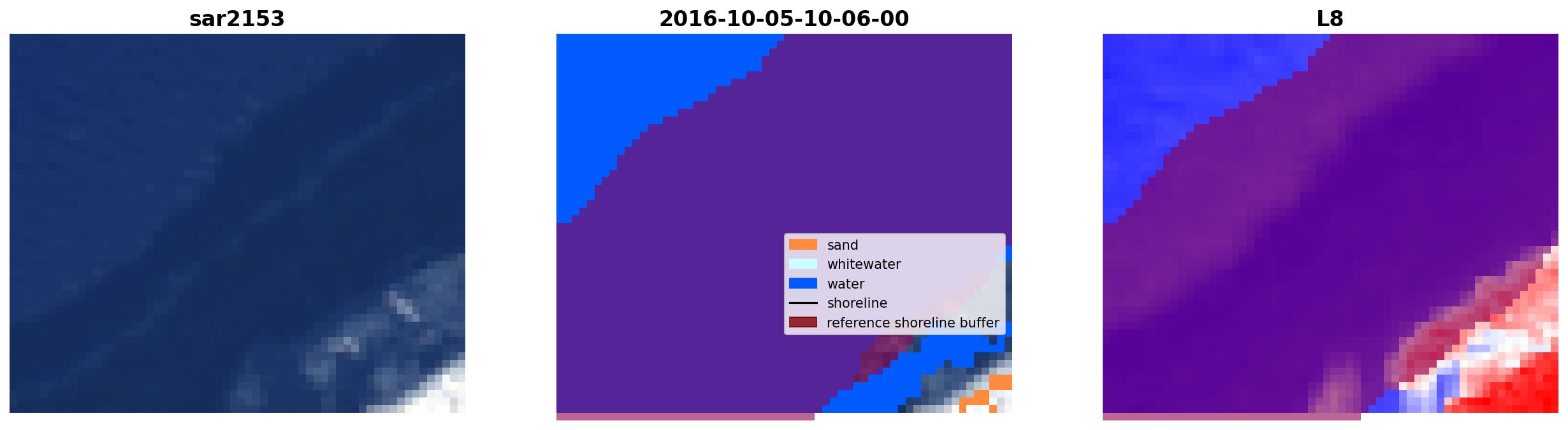 sar2153

2016-10-05-10-06-00

sand
whitewater
water
shoreline
reference shoreline buffer

L8